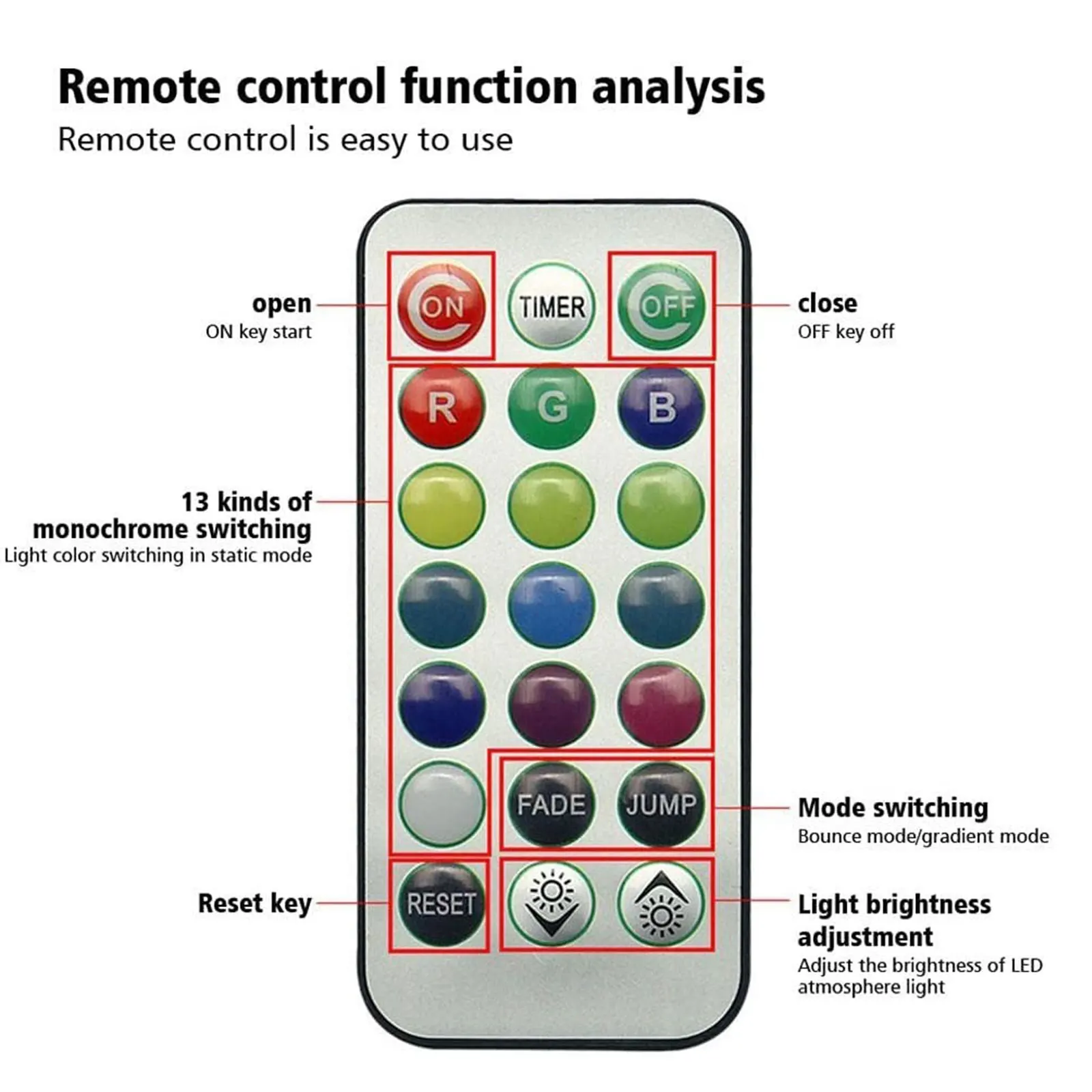 Remote control function analysis

Remote control is easy to use

open
ON key start

ON

TIMER

OFF

close
OFF key off

R

G

B

13 kinds of monochrome switching
Light color switching in static mode

FADE

JUMP

Mode switching
Bounce mode/gradient mode

Reset key

RESET

Light brightness adjustment
Adjust the brightness of LED atmosphere light